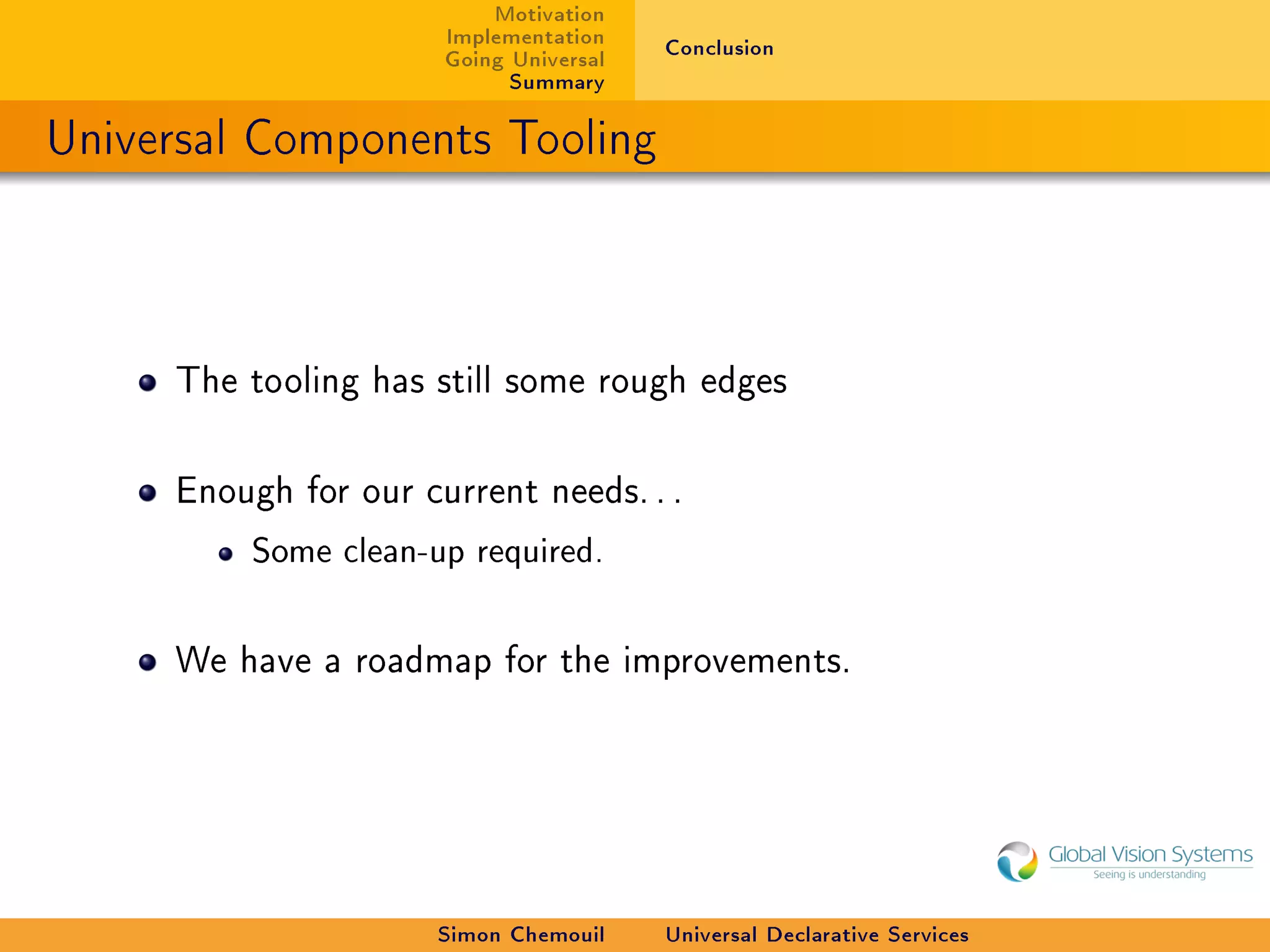 Motivation
Implementation
Going Universal
Summary

Conclusion

Universal Components Tooling

- The tooling has still some rough edges
- Enough for our current needs...
  - Some clean-up required.
- We have a roadmap for the improvements.

Global Vision Systems
Seeing is understanding

Simon Chemouil Universal Declarative Services